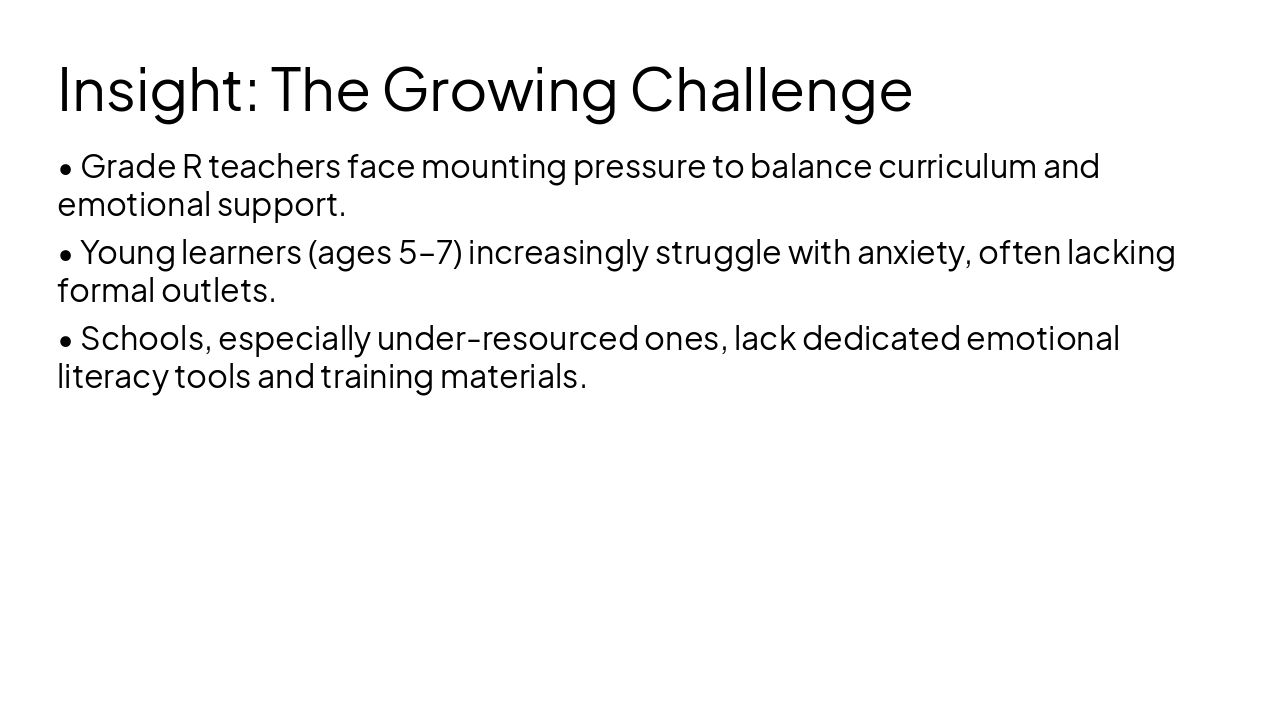 Insight: The Growing Challenge

• Grade R teachers face mounting pressure to balance curriculum and emotional support.

• Young learners (ages 5–7) increasingly struggle with anxiety, often lacking formal outlets.

• Schools, especially under-resourced ones, lack dedicated emotional literacy tools and training materials.